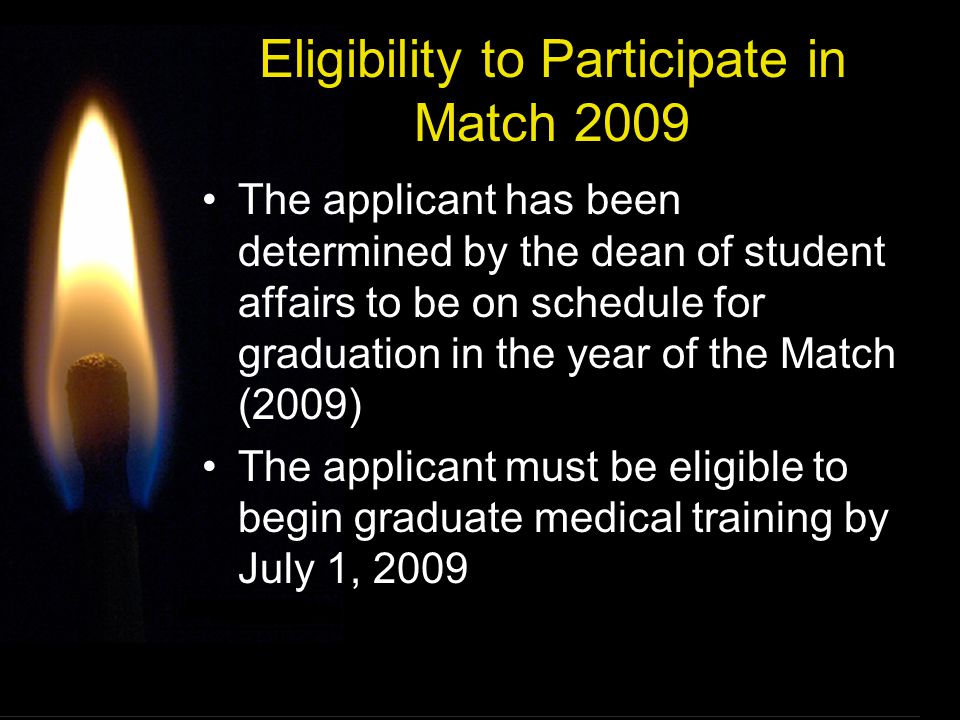 Eligibility to Participate in Match 2009

• The applicant has been determined by the dean of student affairs to be on schedule for graduation in the year of the Match (2009)
• The applicant must be eligible to begin graduate medical training by July 1, 2009